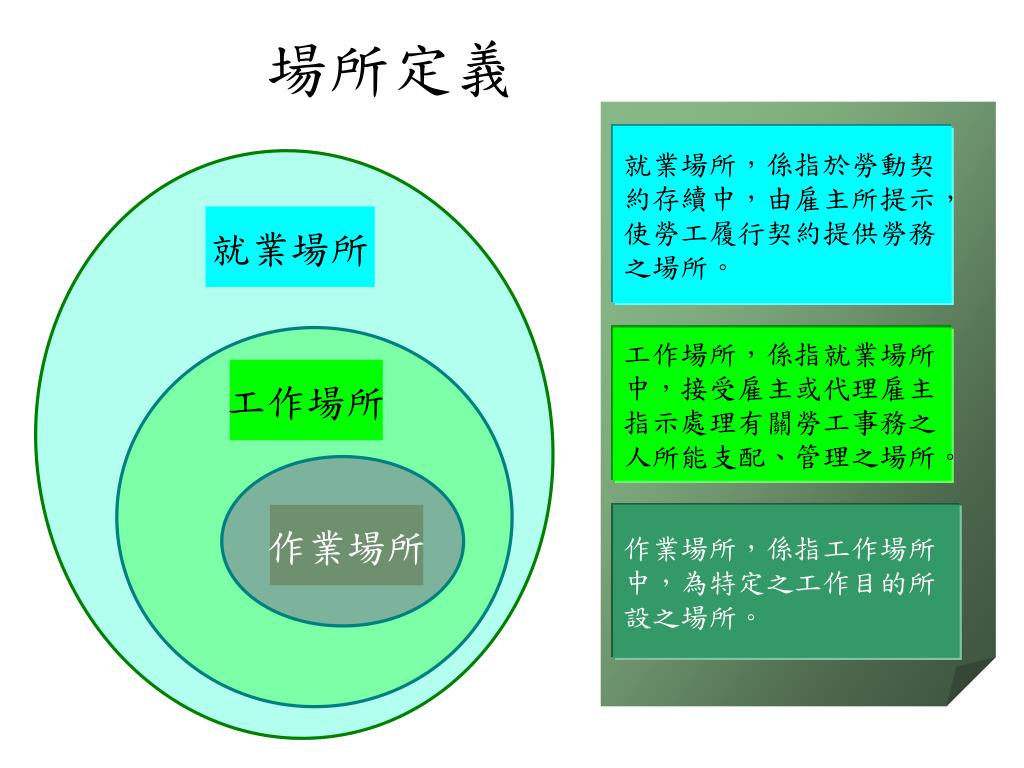 場所定義

就業場所

工作場所

作業場所

就業場所，係指於勞動契約存續中，由雇主所提示，使勞工履行契約提供勞務之場所。

工作場所，係指就業場所中，接受雇主或代理雇主指示處理有關勞工事務之人所能支配、管理之場所。

作業場所，係指工作場所中，為特定之工作目的所設之場所。